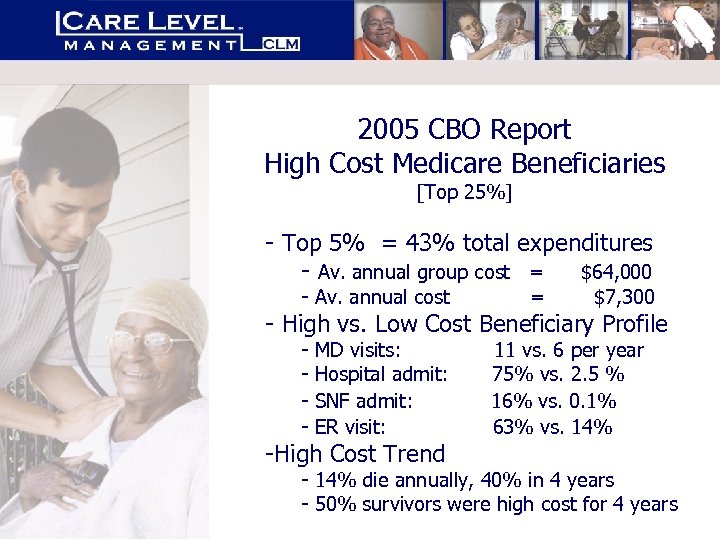 CARE LEVEL MANAGEMENT CLM

2005 CBO Report
High Cost Medicare Beneficiaries
[Top 25%]

- Top 5% = 43% total expenditures
- Av. annual group cost = $64,000
- Av. annual cost = $7,300
- High vs. Low Cost Beneficiary Profile
- MD visits: 11 vs. 6 per year
- Hospital admit: 75% vs. 2.5 %
- SNF admit: 16% vs. 0.1%
- ER visit: 63% vs. 14%
-High Cost Trend
- 14% die annually, 40% in 4 years
- 50% survivors were high cost for 4 years